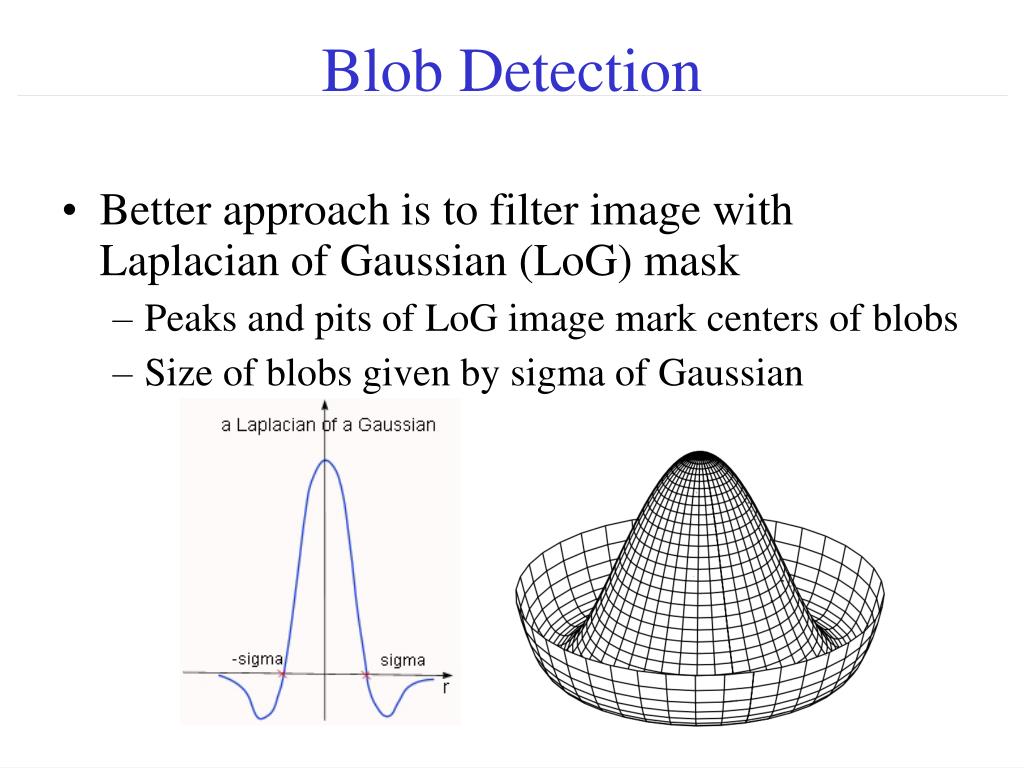 Blob Detection

• Better approach is to filter image with Laplacian of Gaussian (LoG) mask
– Peaks and pits of LoG image mark centers of blobs
– Size of blobs given by sigma of Gaussian

a Laplacian of a Gaussian

-sigma

sigma

r